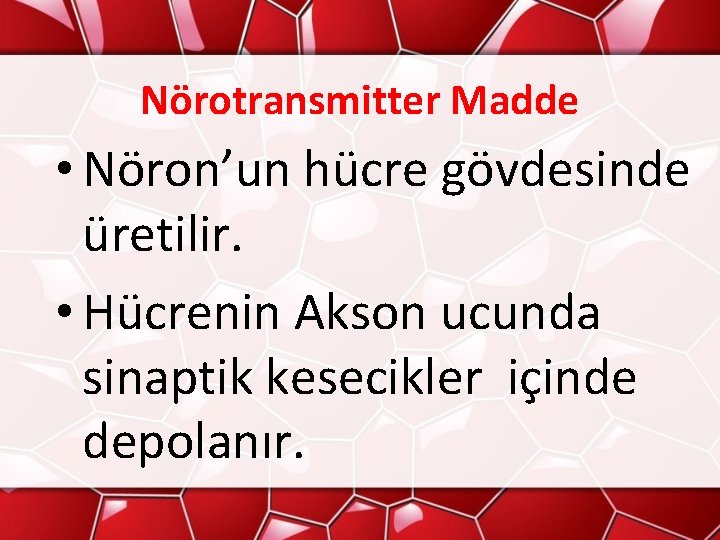 Nörotransmitter Madde

• Nöron’un hücre gövdesinde üretilir.

• Hücrenin Akson ucunda sinaptik kesecikler içinde depolanır.